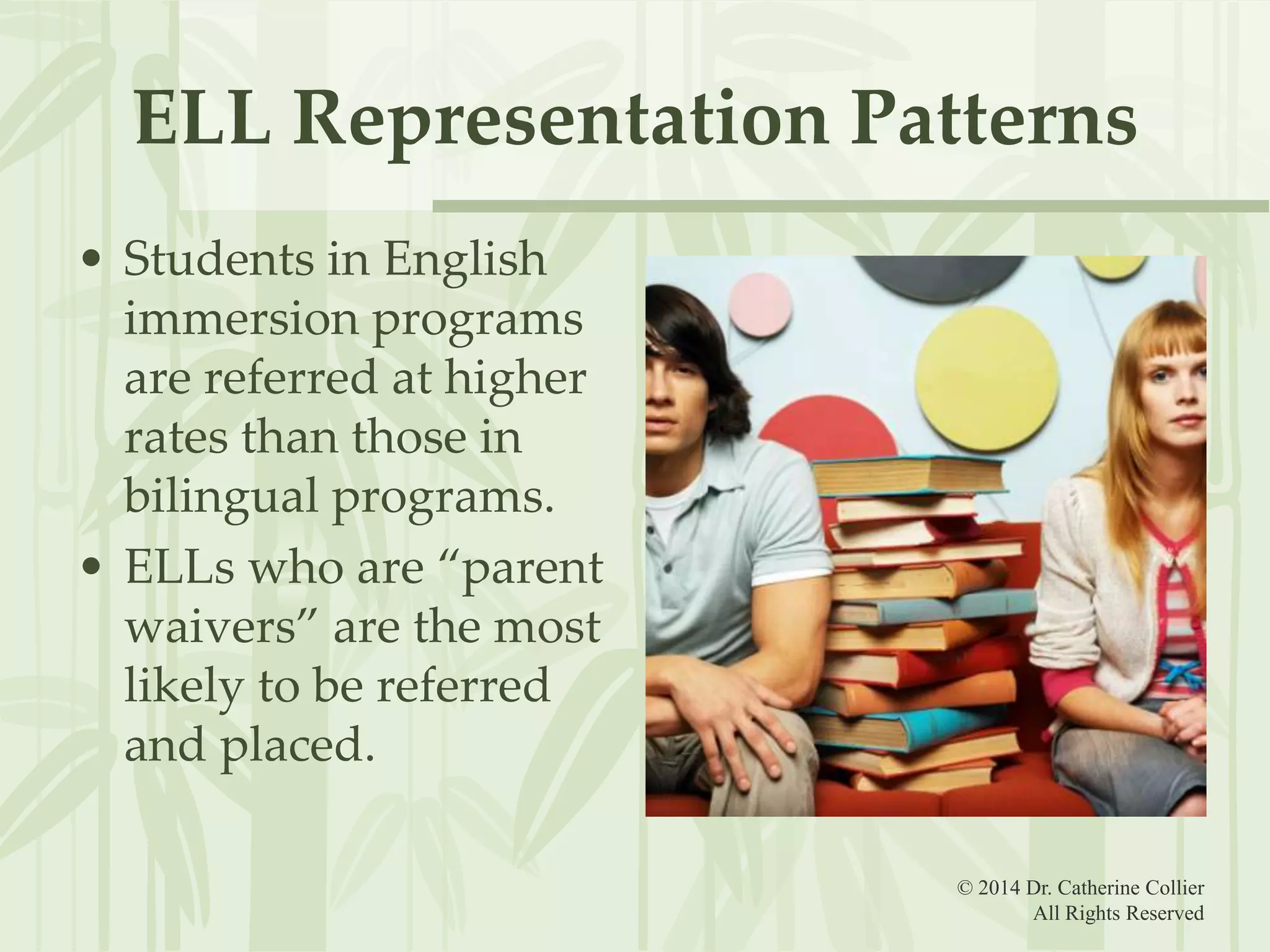 ELL Representation Patterns

• Students in English immersion programs are referred at higher rates than those in bilingual programs.
• ELLs who are “parent waivers” are the most likely to be referred and placed.

© 2014 Dr. Catherine Collier
All Rights Reserved